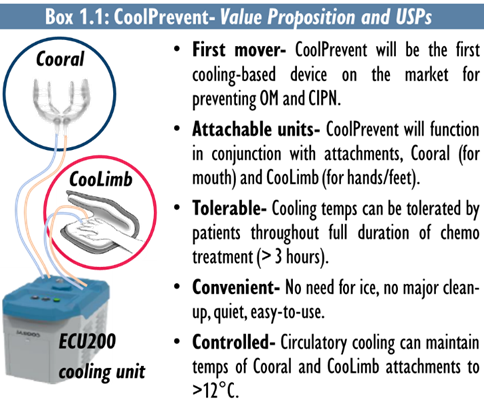 Box 1.1: CoolPrevent- Value Proposition and USPs

Cooral

CooLimb

ECU200 cooling unit

• First mover- CoolPrevent will be the first cooling-based device on the market for preventing OM and CIPN.

• Attachable units- CoolPrevent will function in conjunction with attachments, Cooral (for mouth) and CooLimb (for hands/feet).

• Tolerable- Cooling temps can be tolerated by patients throughout full duration of chemo treatment (> 3 hours).

• Convenient- No need for ice, no major clean-up, quiet, easy-to-use.

• Controlled- Circulatory cooling can maintain temps of Cooral and CooLimb attachments to >12°C.